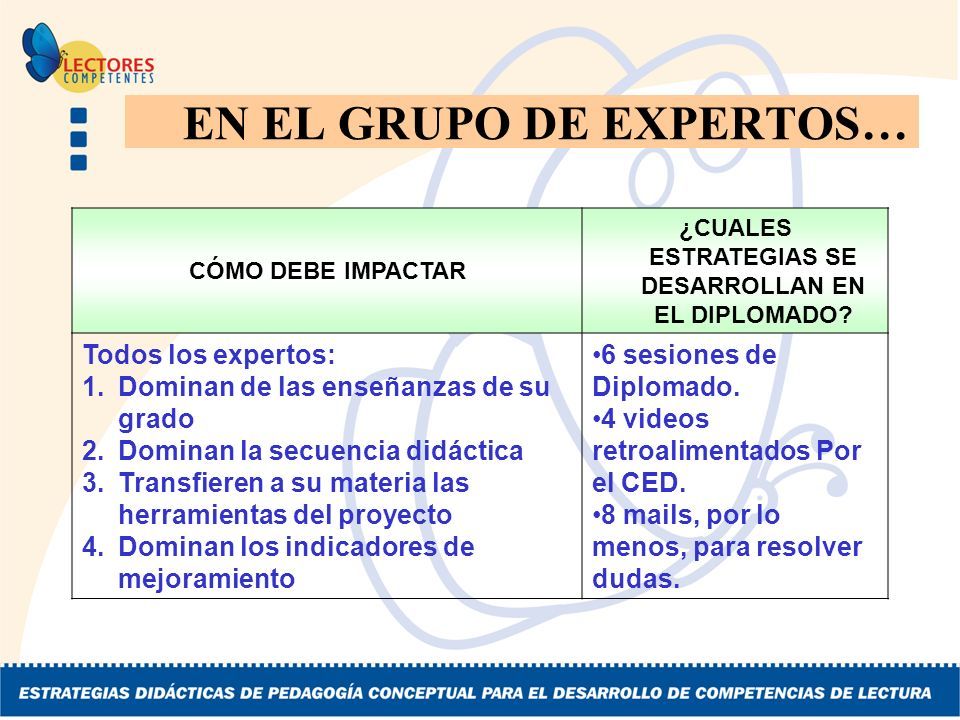 LECTORES COMPETENTES

EN EL GRUPO DE EXPERTOS…

| CÓMO DEBE IMPACTAR | ¿CUALES ESTRATEGIAS SE DESARROLLAN EN EL DIPLOMADO? |
|---|---|
| Todos los expertos: 1. Dominan de las enseñanzas de su grado 2. Dominan la secuencia didáctica 3. Transfieren a su materia las herramientas del proyecto 4. Dominan los indicadores de mejoramiento | •6 sesiones de Diplomado. •4 videos retroalimentados Por el CED. •8 mails, por lo menos, para resolver dudas. |

ESTRATEGIAS DIDÁCTICAS DE PEDAGOGÍA CONCEPTUAL PARA EL DESARROLLO DE COMPETENCIAS DE LECTURA